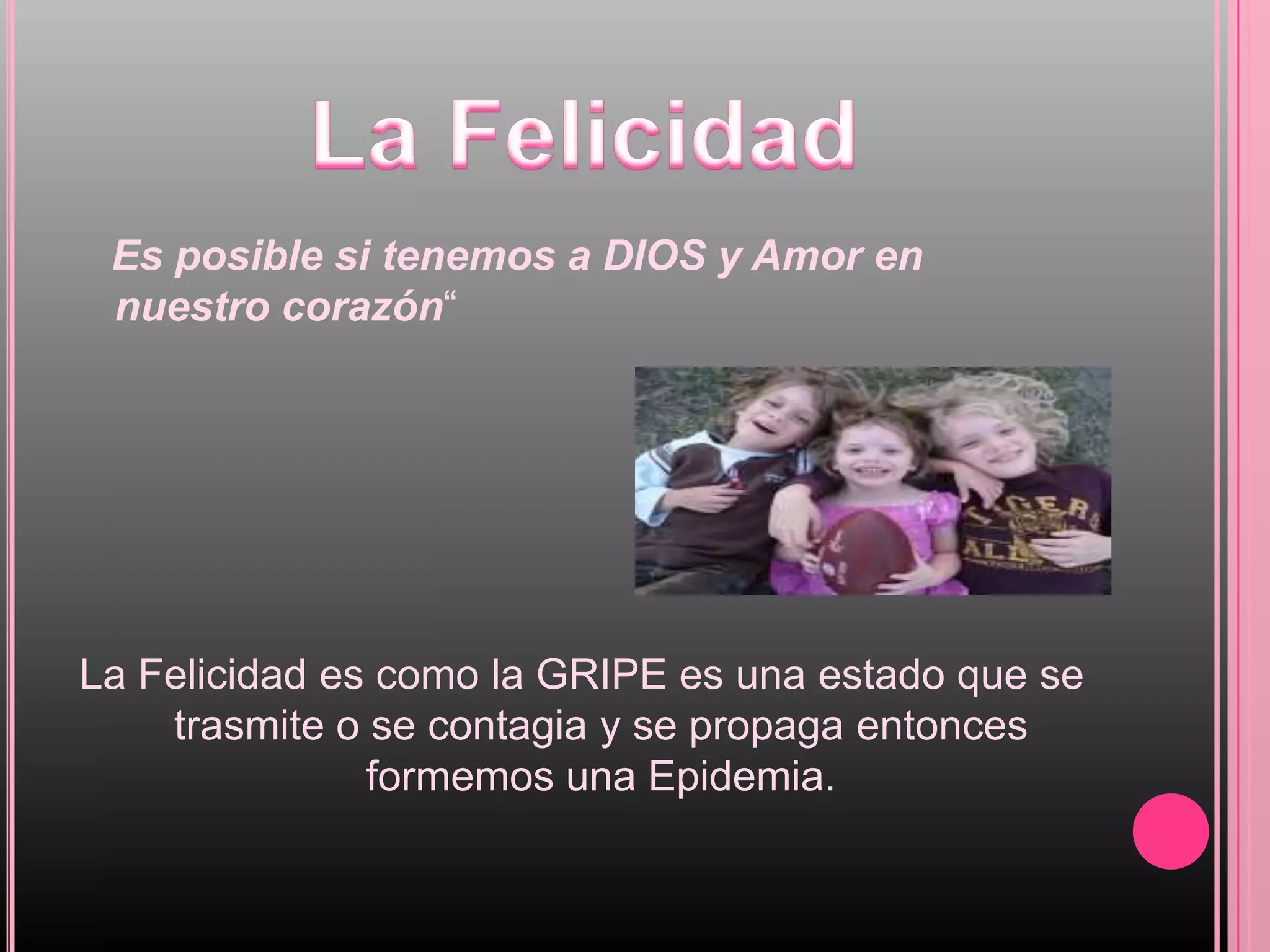 La Felicidad

Es posible si tenemos a DIOS y Amor en nuestro corazón“

La Felicidad es como la GRIPE es una estado que se trasmite o se contagia y se propaga entonces formemos una Epidemia.